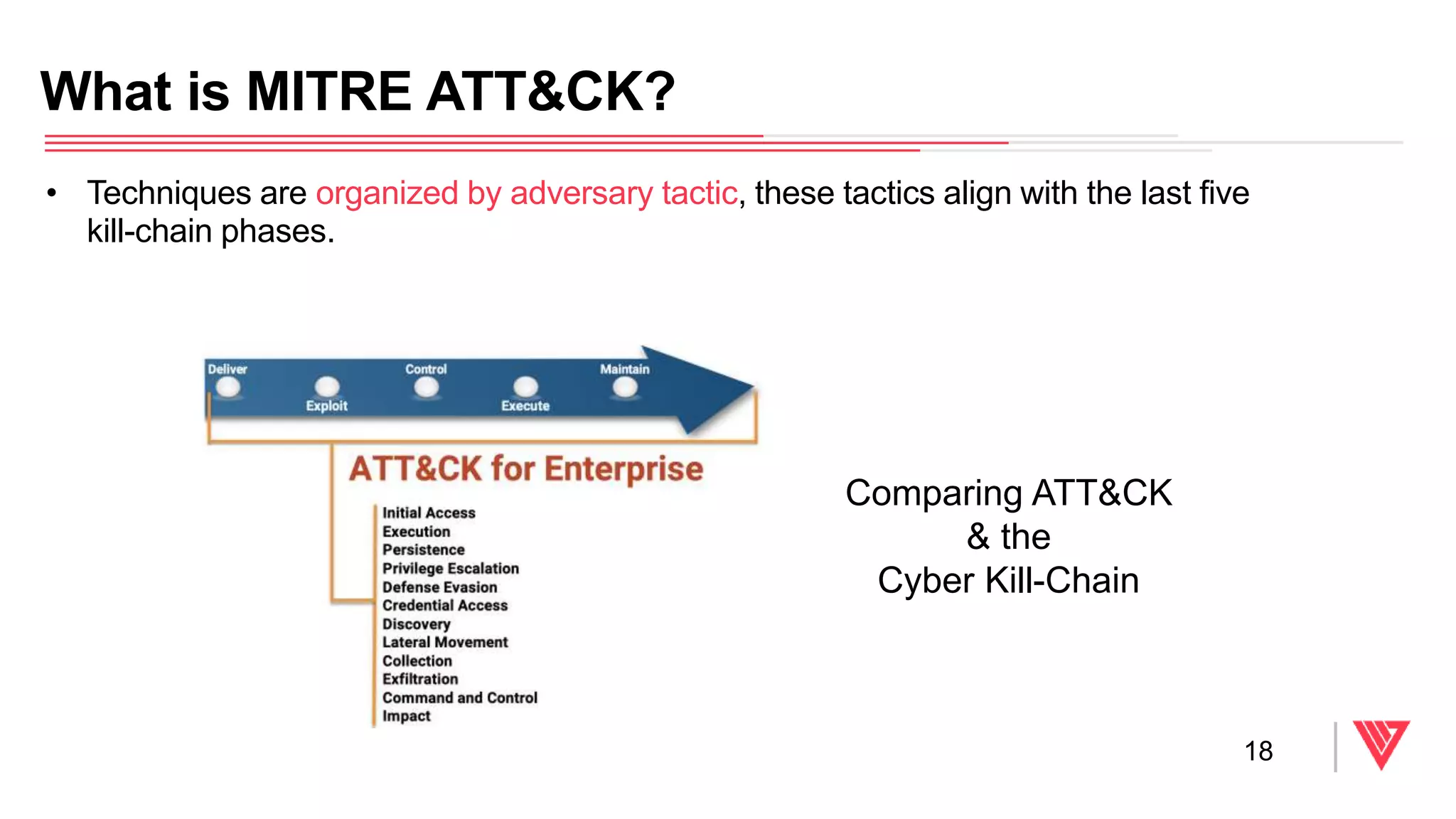 What is MITRE ATT&CK?

• Techniques are organized by adversary tactic, these tactics align with the last five kill-chain phases.

Deliver
Exploit
Control
Execute
Maintain

ATT&CK for Enterprise

Initial Access
Execution
Persistence
Privilege Escalation
Defense Evasion
Credential Access
Discovery
Lateral Movement
Collection
Exfiltration
Command and Control
Impact

Comparing ATT&CK
& the
Cyber Kill-Chain

18